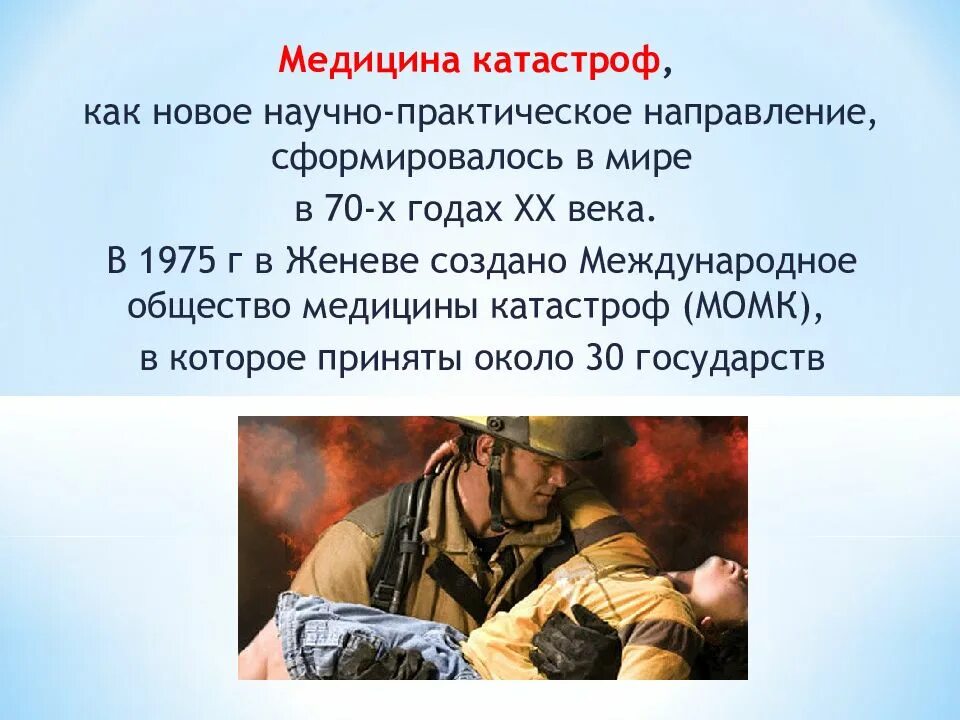 Медицина катастроф, как новое научно-практическое направление, сформировалось в мире в 70-х годах XX века.

В 1975 г в Женеве создано Международное общество медицины катастроф (МОМК), в которое приняты около 30 государств